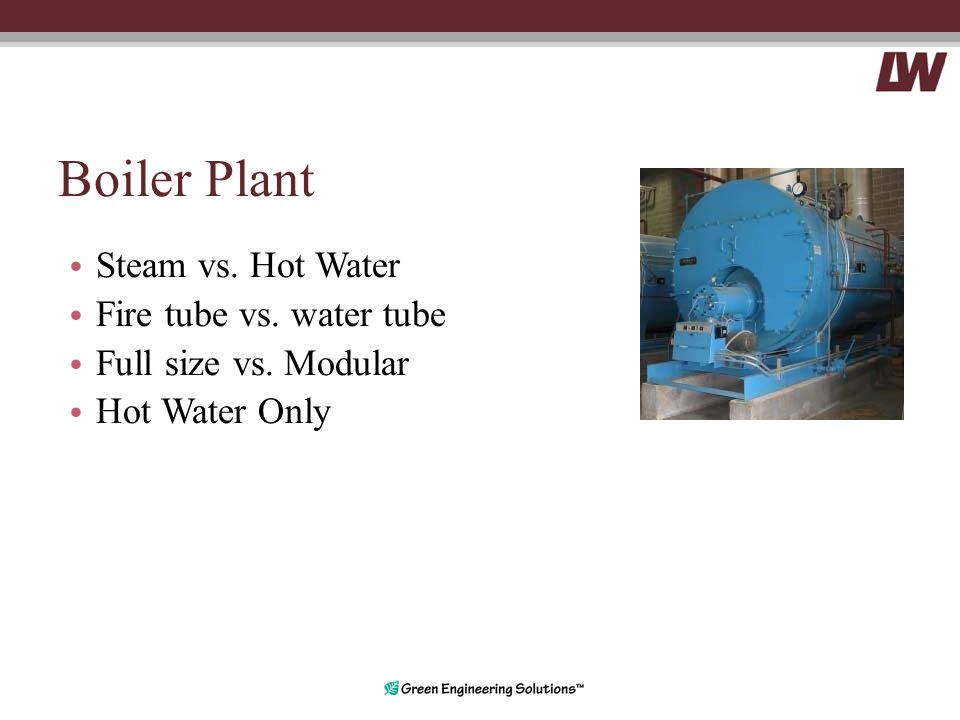 LW

Boiler Plant

• Steam vs. Hot Water
• Fire tube vs. water tube
• Full size vs. Modular
• Hot Water Only

Green Engineering Solutions™